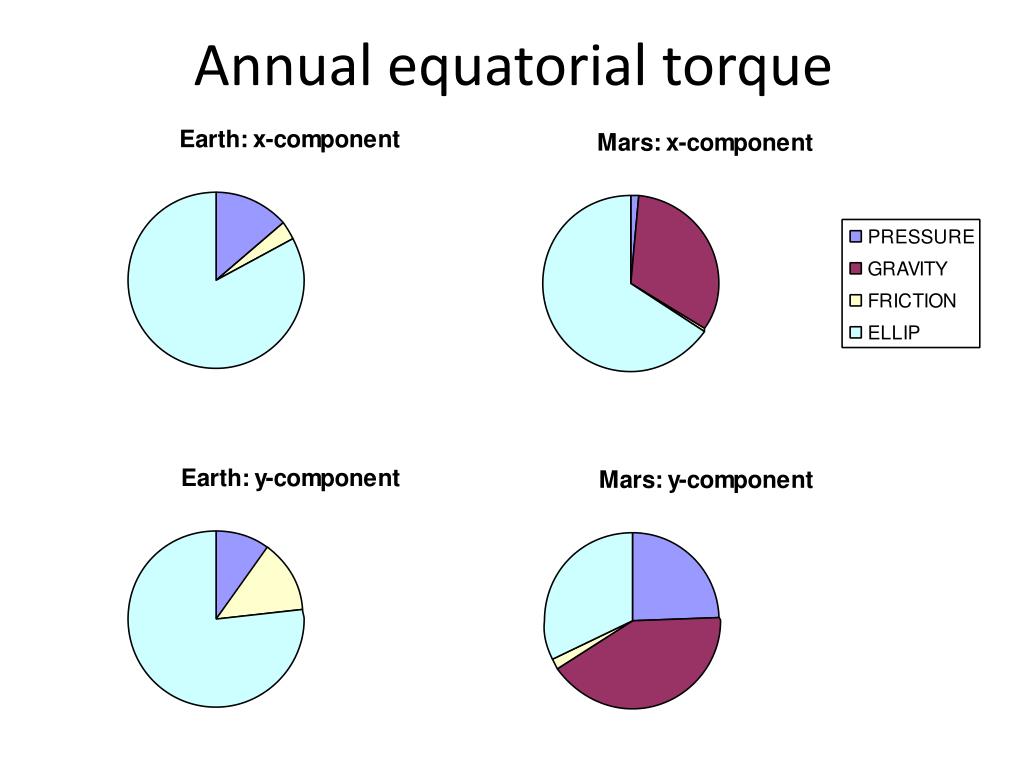 Annual equatorial torque

Earth: x-component

Mars: x-component

PRESSURE
GRAVITY
FRICTION
ELLIP

Earth: y-component

Mars: y-component